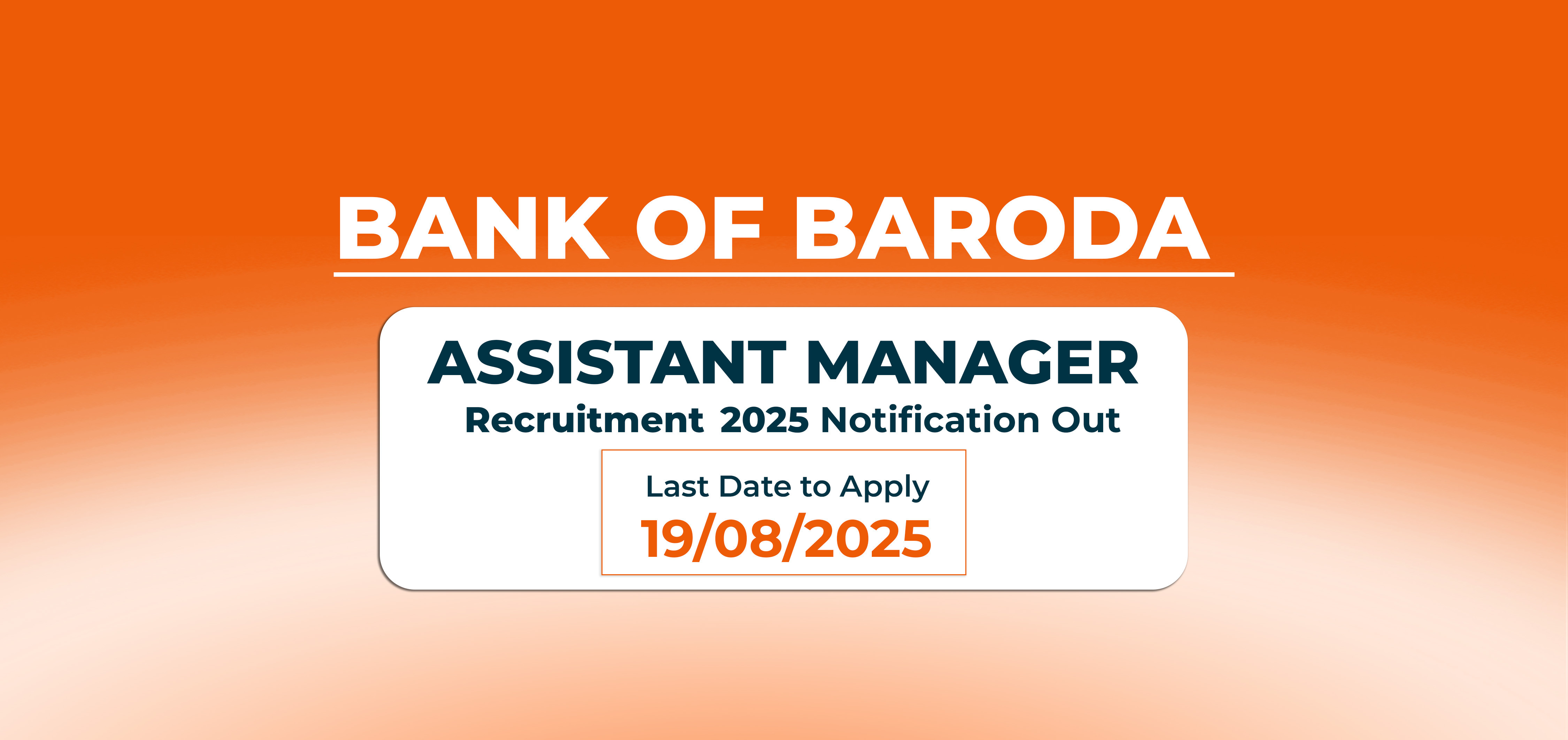 BANK OF BARODA

ASSISTANT MANAGER

Recruitment 2025 Notification Out

Last Date to Apply

19/08/2025